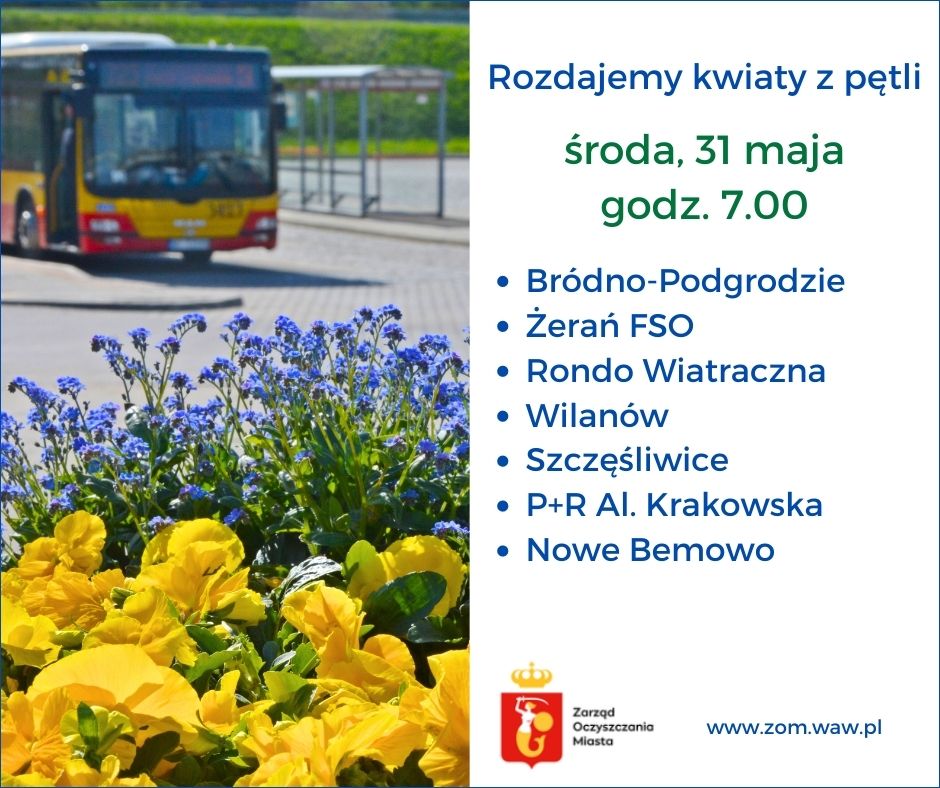 Rozdajemy kwiaty z pętli

środa, 31 maja
godz. 7.00

• Bródno-Podgrodzie
• Żerań FSO
• Rondo Wiatraczna
• Wilanów
• Szczęśliwice
• P+R Al. Krakowska
• Nowe Bemowo

Zarząd Oczyszczania Miasta

www.zom.waw.pl